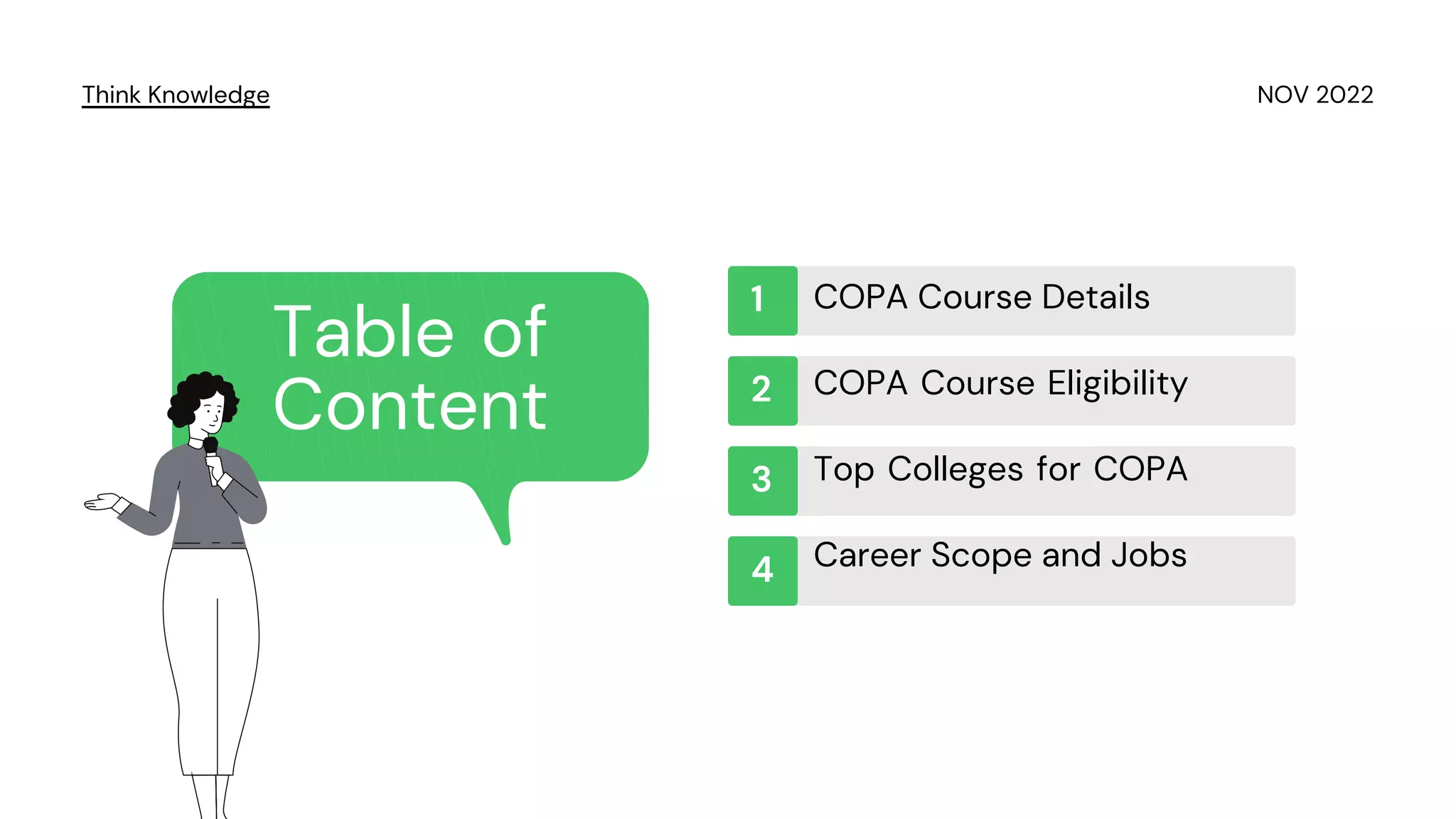 Think Knowledge

NOV 2022

Table of Content

1 COPA Course Details

2 COPA Course Eligibility

3 Top Colleges for COPA

4 Career Scope and Jobs